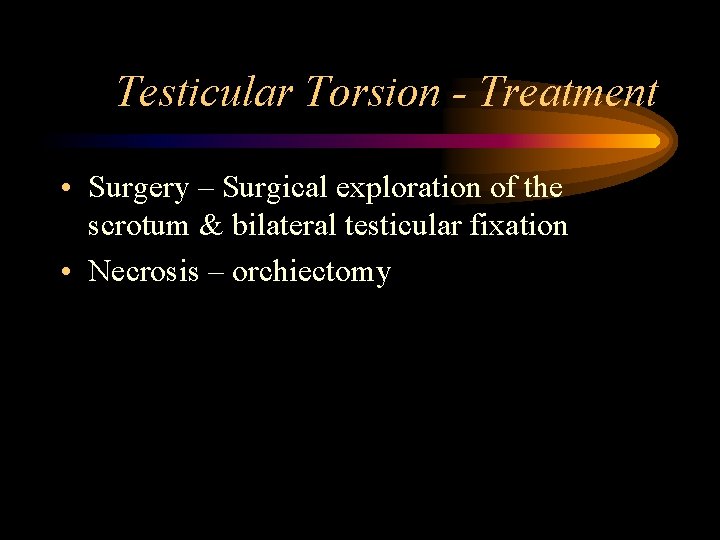 Testicular Torsion - Treatment

• Surgery – Surgical exploration of the scrotum & bilateral testicular fixation
• Necrosis – orchiectomy